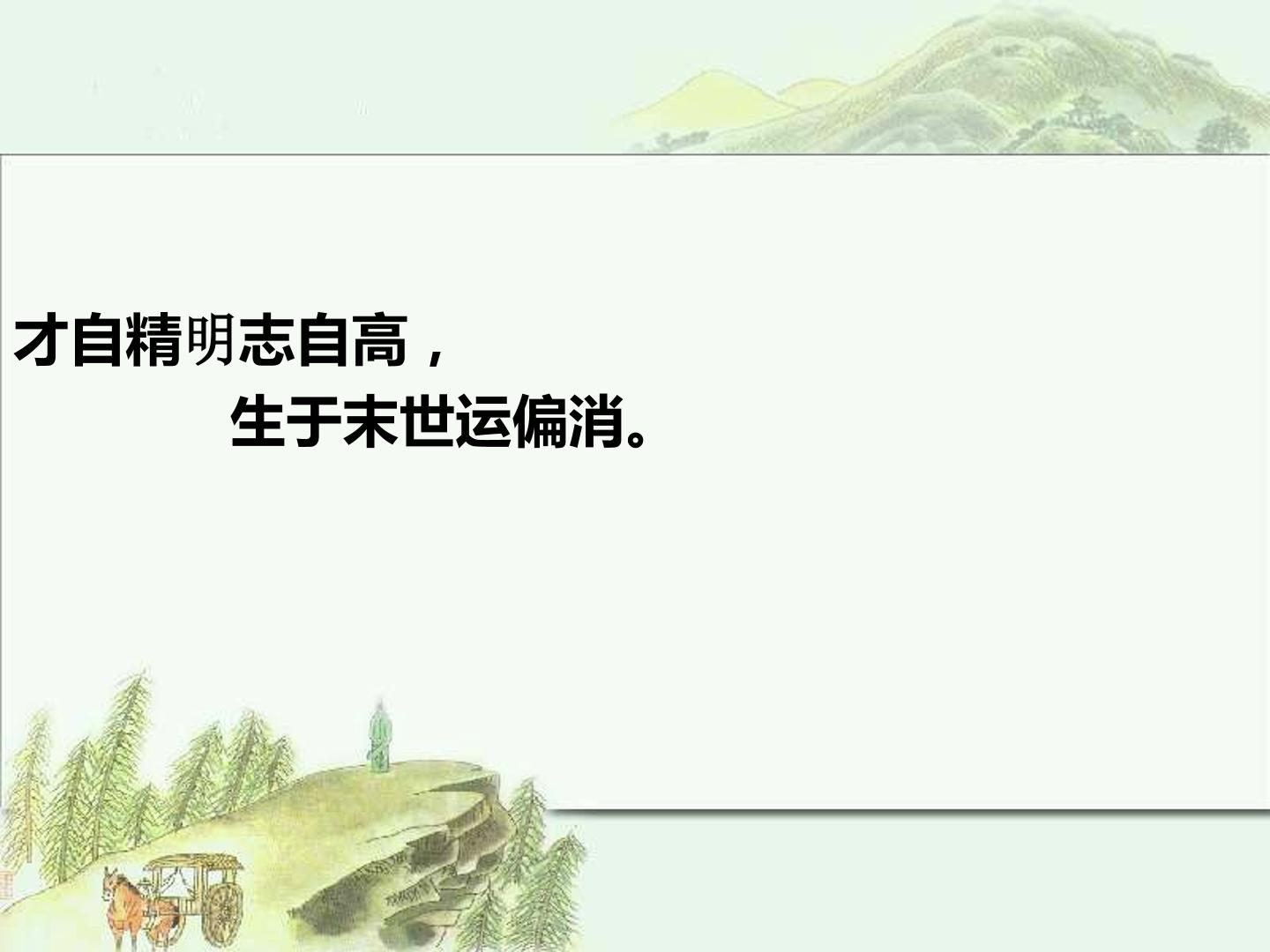 才自精明志自高，

生于末世运偏消。